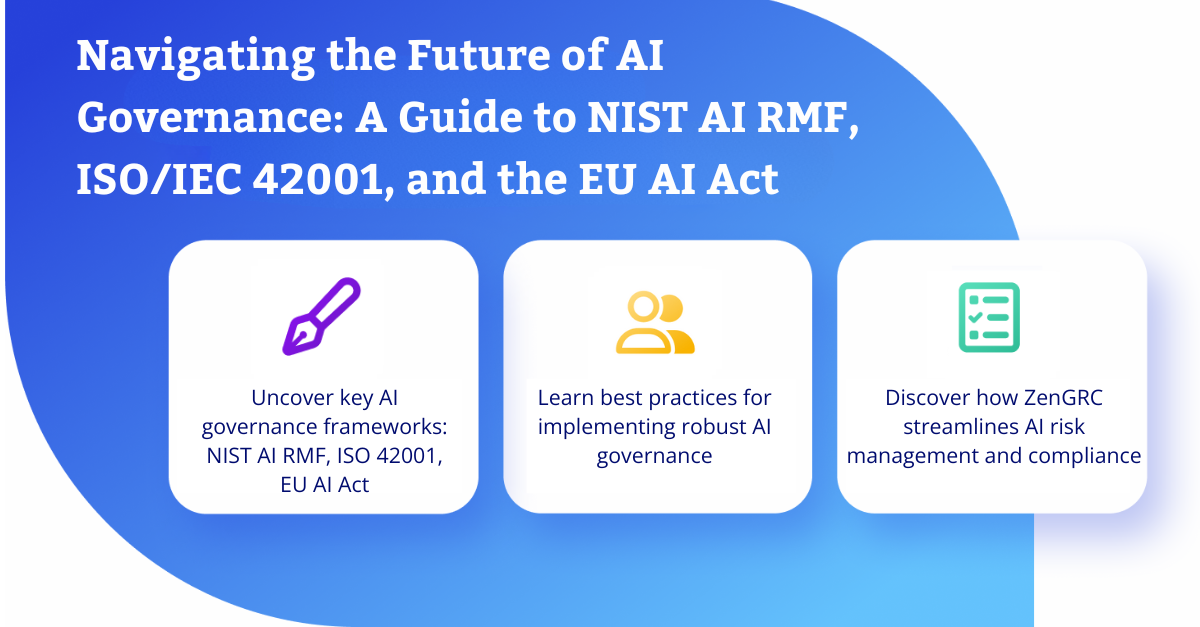 Navigating the Future of AI Governance: A Guide to NIST AI RMF, ISO/IEC 42001, and the EU AI Act

Uncover key AI governance frameworks: NIST AI RMF, ISO 42001, EU AI Act

Learn best practices for implementing robust AI governance

Discover how ZenGRC streamlines AI risk management and compliance